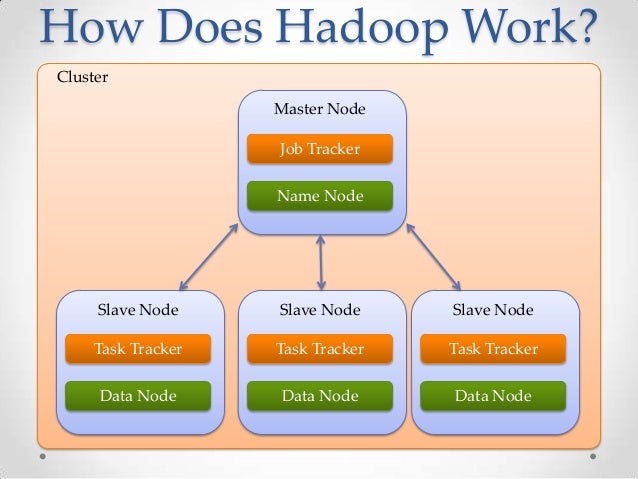 How Does Hadoop Work?

Cluster

Master Node

Job Tracker

Name Node

Slave Node

Task Tracker

Data Node

Slave Node

Task Tracker

Data Node

Slave Node

Task Tracker

Data Node